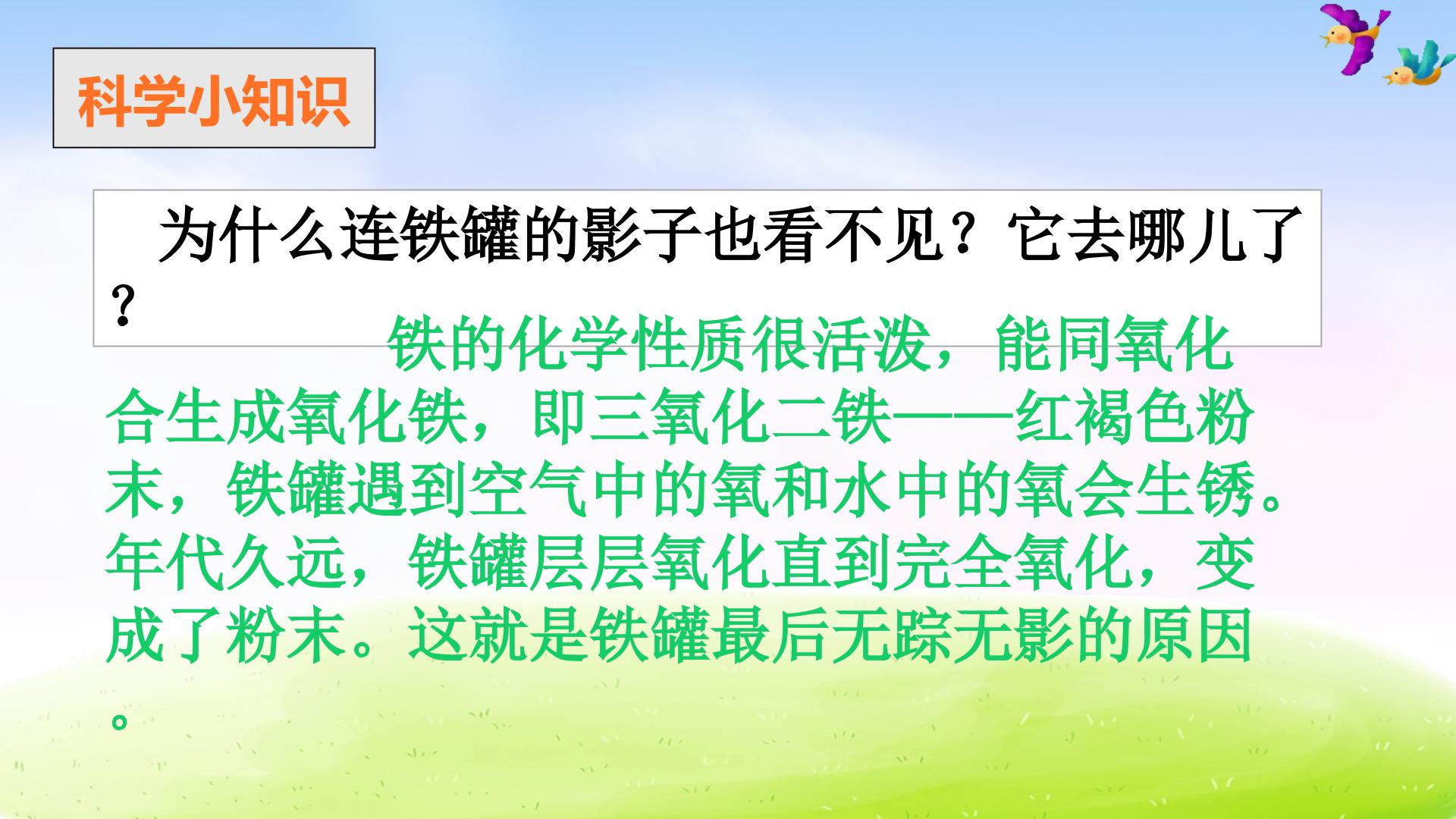 科学小知识

为什么连铁罐的影子也看不见？它去哪儿了？

铁的化学性质很活泼，能同氧化合生成氧化铁，即三氧化二铁——红褐色粉末，铁罐遇到空气中的氧和水中的氧会生锈。年代久远，铁罐层层氧化直到完全氧化，变成了粉末。这就是铁罐最后无踪无影的原因。